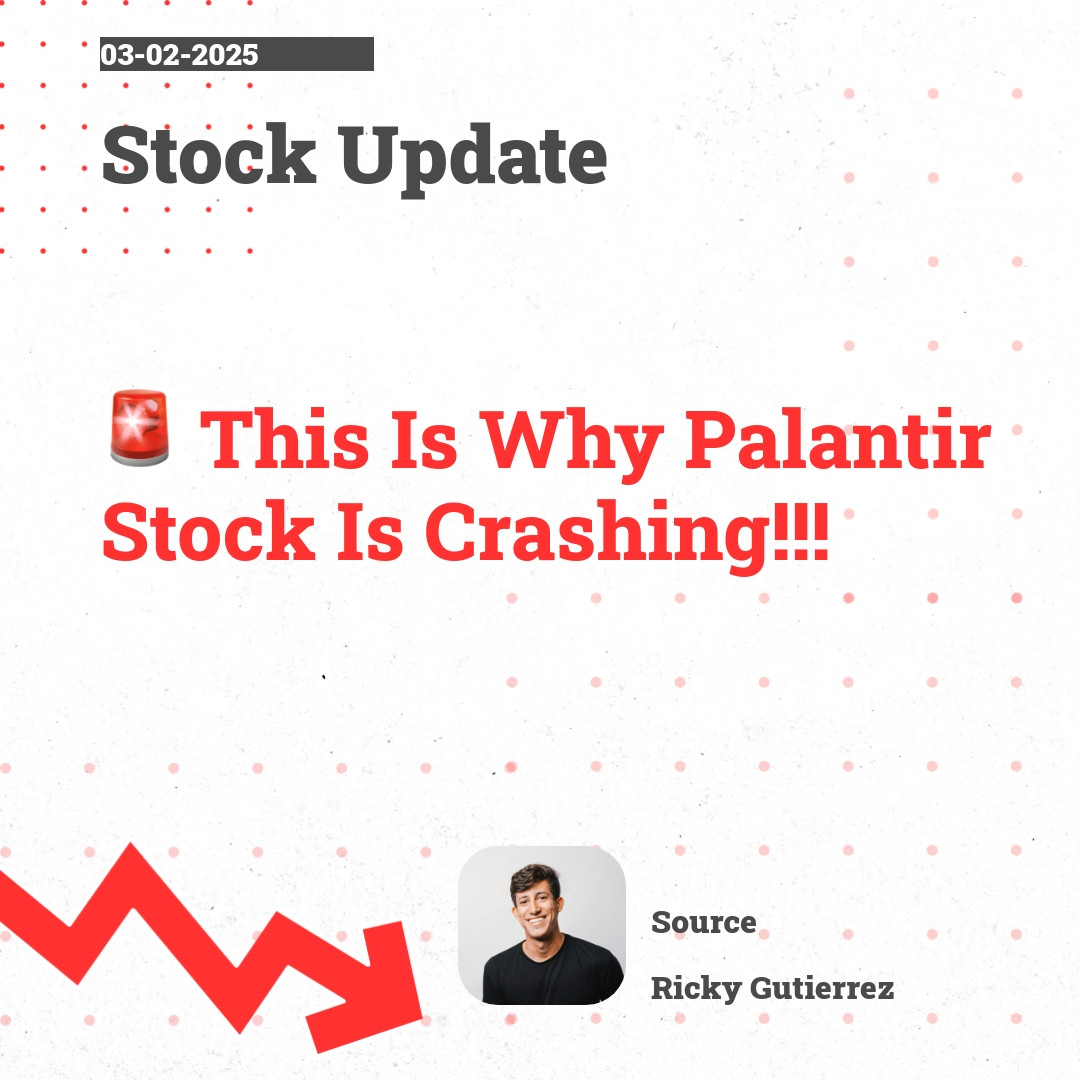 03-02-2025

Stock Update

🚨 This Is Why Palantir Stock Is Crashing!!!

Source

Ricky Gutierrez